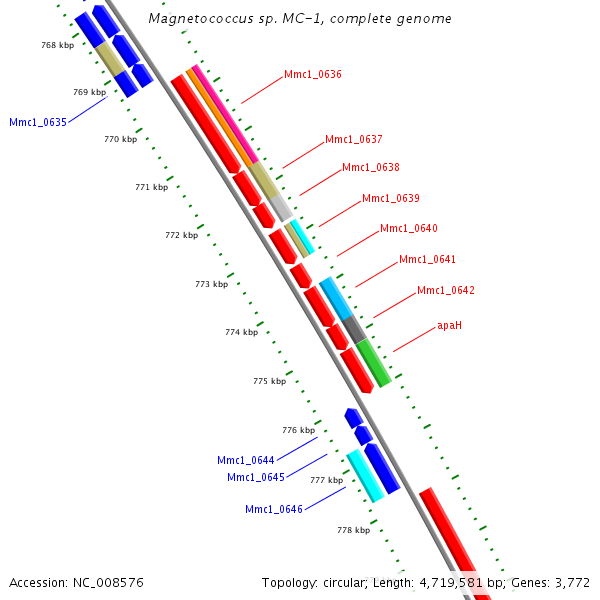 Magnetococcus sp. MC-1, complete genome

768 kbp

769 kbp

Mmc1_0635

770 kbp

771 kbp

772 kbp

773 kbp

774 kbp

775 kbp

776 kbp

777 kbp

778 kbp

Mmc1_0636

Mmc1_0637

Mmc1_0638

Mmc1_0639

Mmc1_0640

Mmc1_0641

Mmc1_0642

apaH

Mmc1_0644

Mmc1_0645

Mmc1_0646

Accession: NC_008576

Topology: circular; Length: 4,719,581 bp; Genes: 3,772